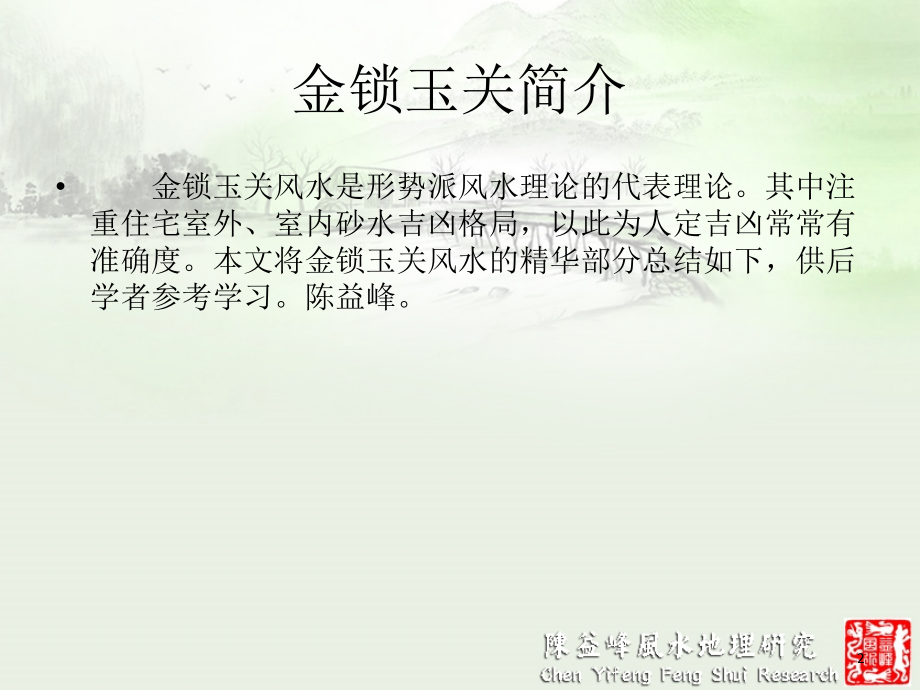 金锁玉关简介

• 金锁玉关风水是形势派风水理论的代表理论。其中注重住宅室外、室内砂水吉凶格局，以此为人定吉凶常常有准确度。本文将金锁玉关风水的精华部分总结如下，供后学者参考学习。陈益峰。

陳益峰風水地理研究
Chen Yifeng Feng Shui Research